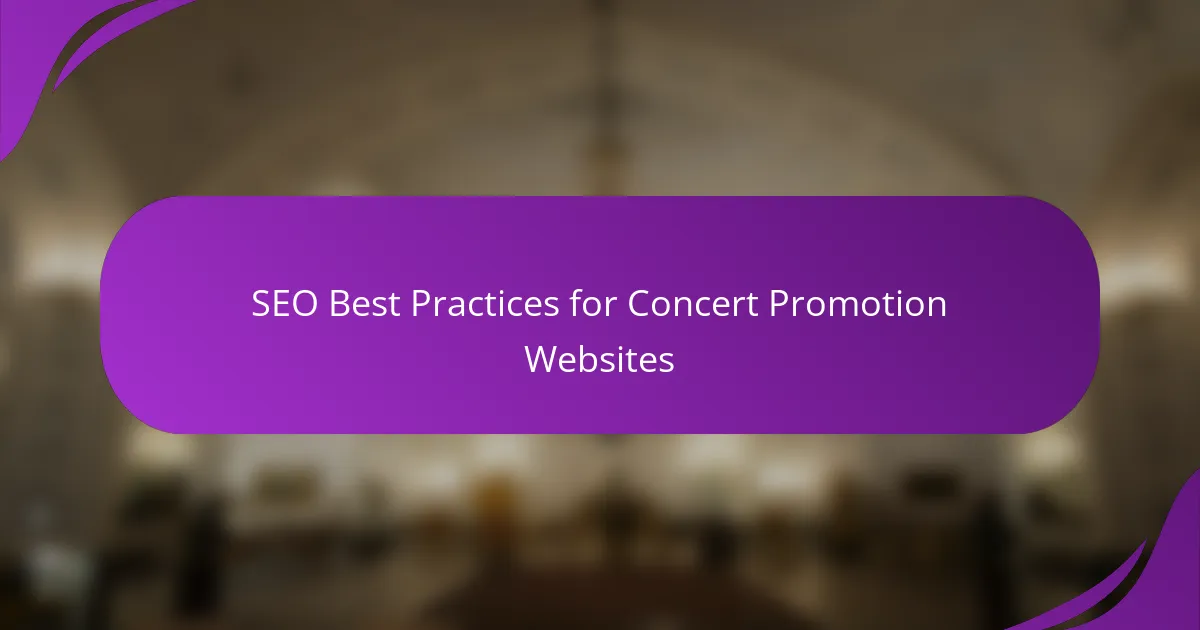 SEO Best Practices for Concert Promotion Websites